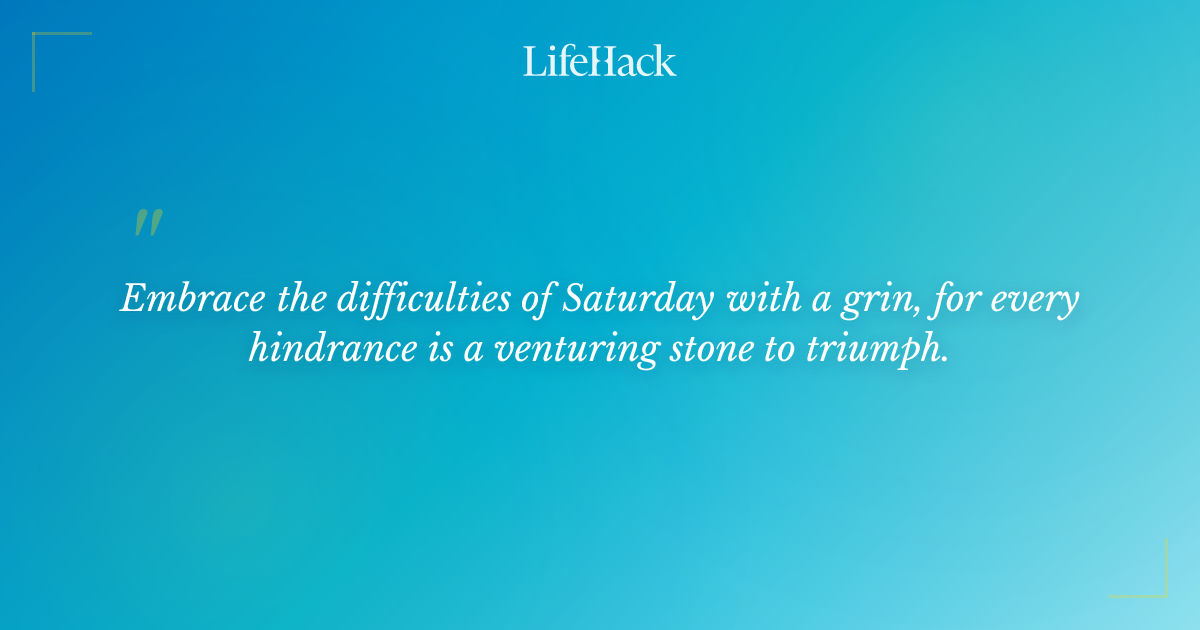 LifeHack

"

Embrace the difficulties of Saturday with a grin, for every hindrance is a venturing stone to triumph.